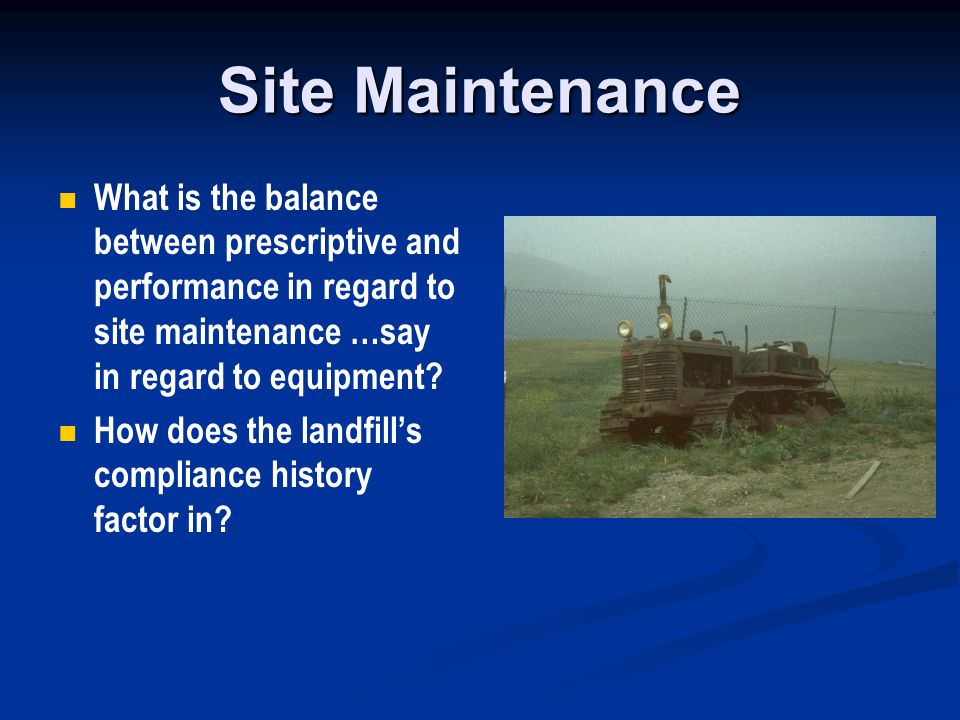 Site Maintenance

What is the balance between prescriptive and performance in regard to site maintenance …say in regard to equipment?

How does the landfill's compliance history factor in?